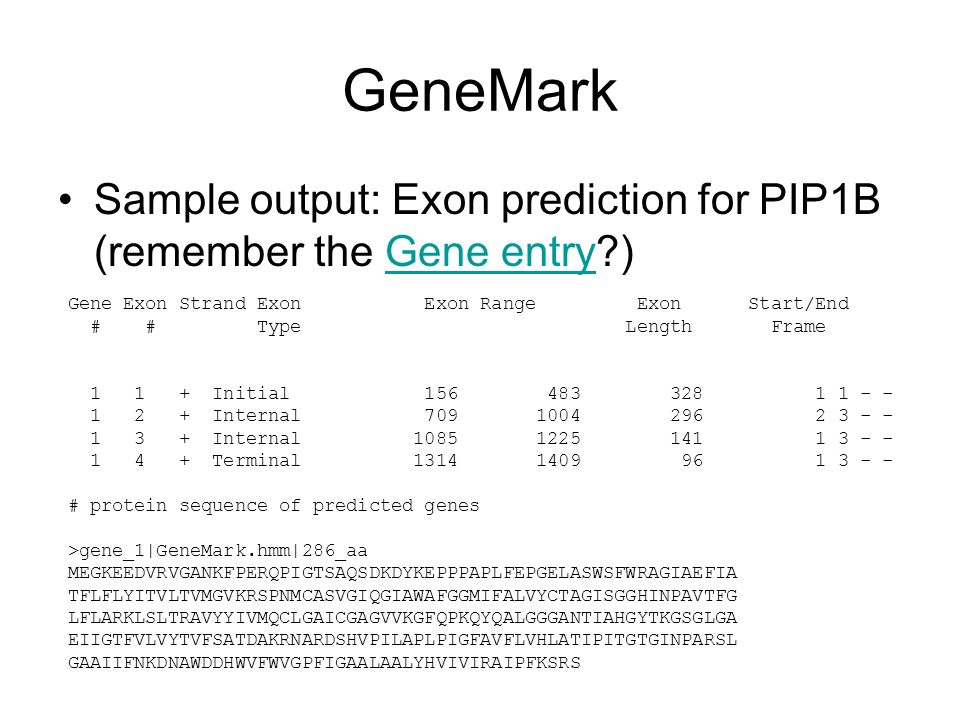 GeneMark

• Sample output: Exon prediction for PIP1B (remember the Gene entry?)

| Gene # | Exon # | Strand | Exon Type | Exon Range | | Exon Length | Start/End Frame |
|---|---|---|---|---|---|---|---|
| 1 | 1 | + | Initial | 156 | 483 | 328 | 1 1 - - |
| 1 | 2 | + | Internal | 709 | 1004 | 296 | 2 3 - - |
| 1 | 3 | + | Internal | 1085 | 1225 | 141 | 1 3 - - |
| 1 | 4 | + | Terminal | 1314 | 1409 | 96 | 1 3 - - |

# protein sequence of predicted genes

>gene_1|GeneMark.hmm|286_aa
MEGKEEDVRVGANKFPERQPIGTSAQSDKDYKEPPPAPLFEPGELASWSFWRAGIAEFIA
TFLFLYITVLTVMGVKRSPNMCASVGIQGIAWAFGGMIFALVYCTAGISGGHINPAVTFG
LFLARKLSLTRAVYYIVMQCLGAICGAGVVKGFQPKQYQALGGGANTIAHGYTKGSGLGA
EIIGTFVLVYTVFSATDAKRNARDSHVPILAPLPIGFAVFLVHLATIPITGTGINPARSL
GAAIIFNKDNAWDDHWVFWVGPFIGAALAALYHVIVIRAIPFKSRS